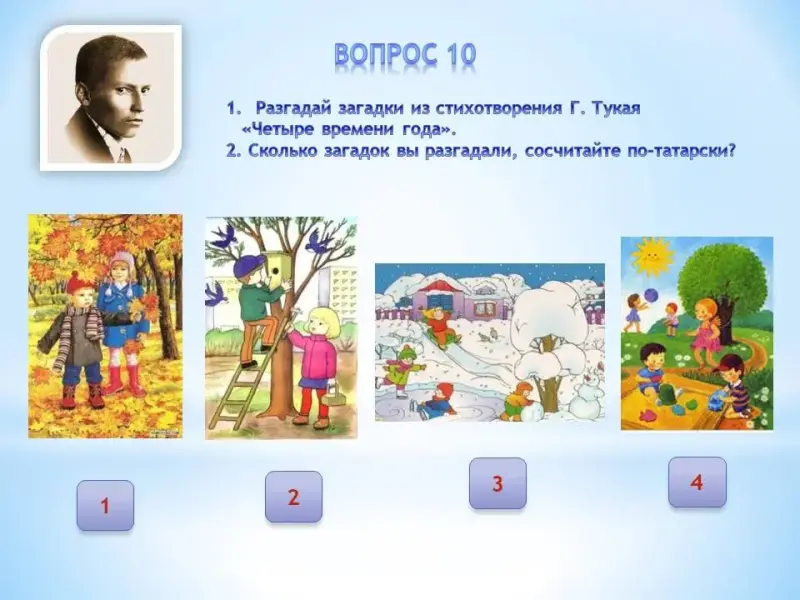 ВОПРОС 10

1. Разгадай загадки из стихотворения Г. Тукая «Четыре времени года».
2. Сколько загадок вы разгадали, сосчитайте по-татарски?

1

2

3

4